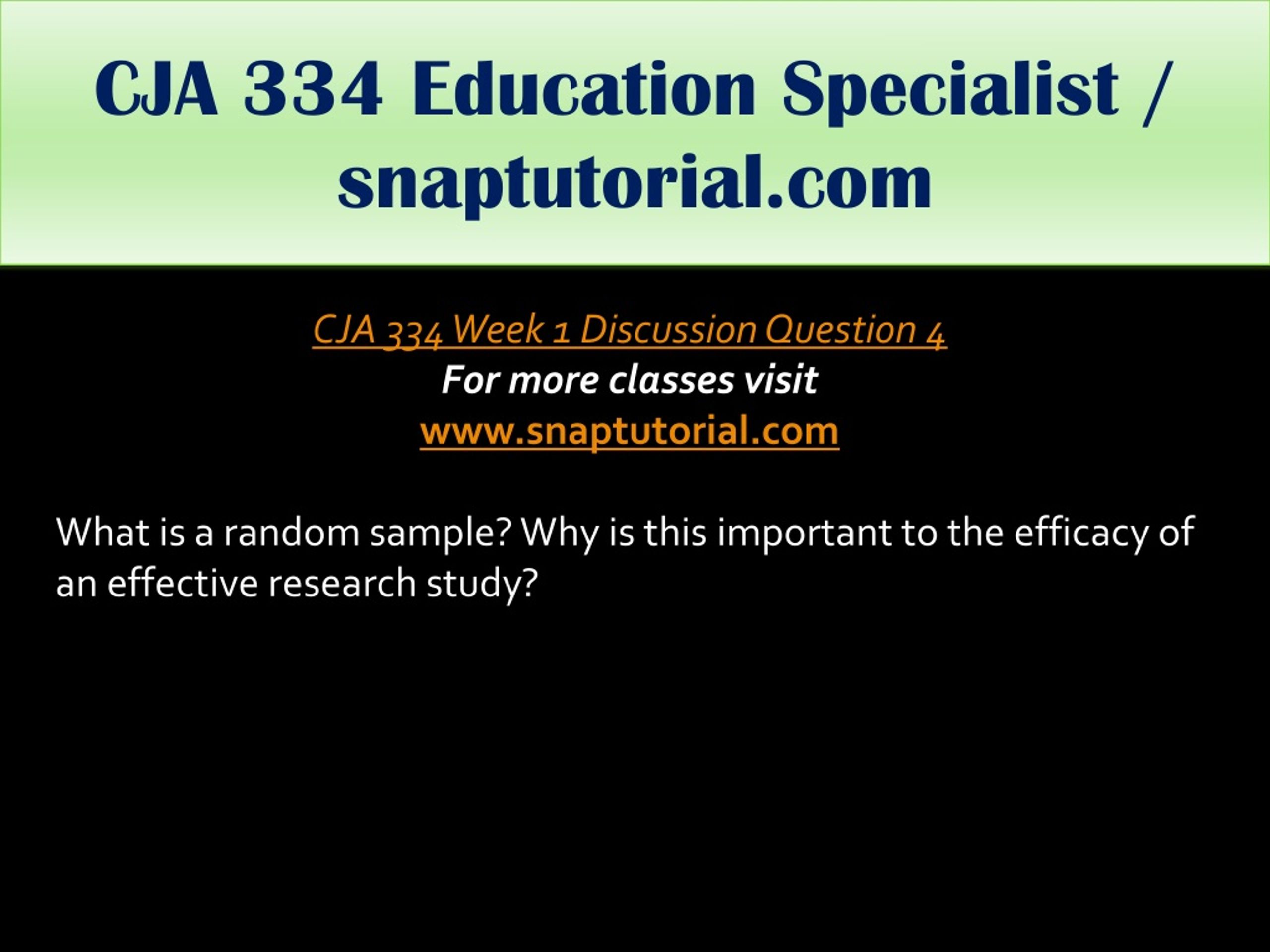 CJA 334 Education Specialist / snaptutorial.com

CJA 334 Week 1 Discussion Question 4
For more classes visit
www.snaptutorial.com

What is a random sample? Why is this important to the efficacy of an effective research study?